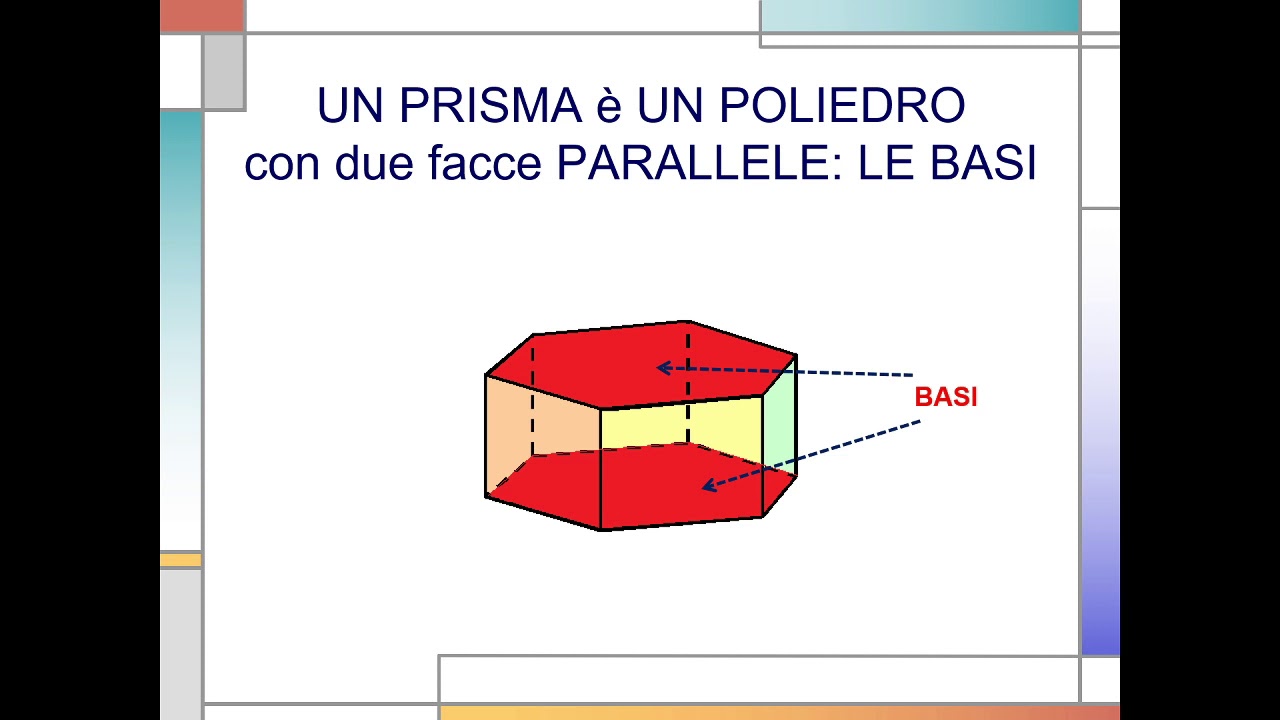 UN PRISMA è UN POLIEDRO
con due facce PARALLELE: LE BASI

BASI